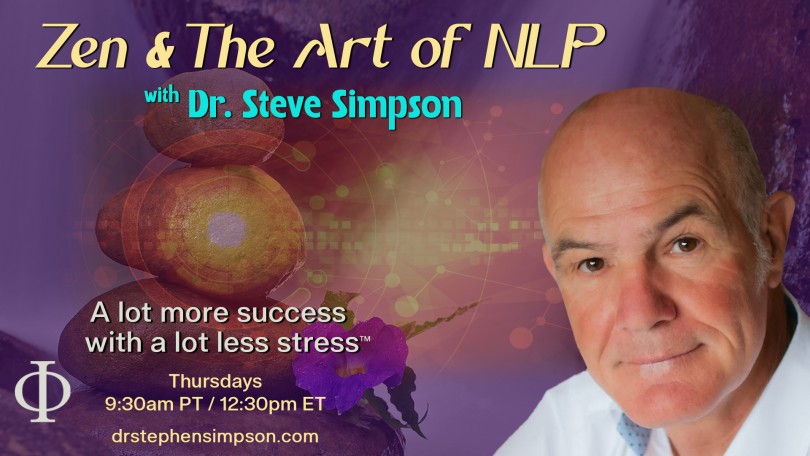 Zen & The Art of NLP

with Dr. Steve Simpson

A lot more success with a lot less stress™

Φ

Thursdays
9:30am PT / 12:30pm ET

drstephensimpson.com